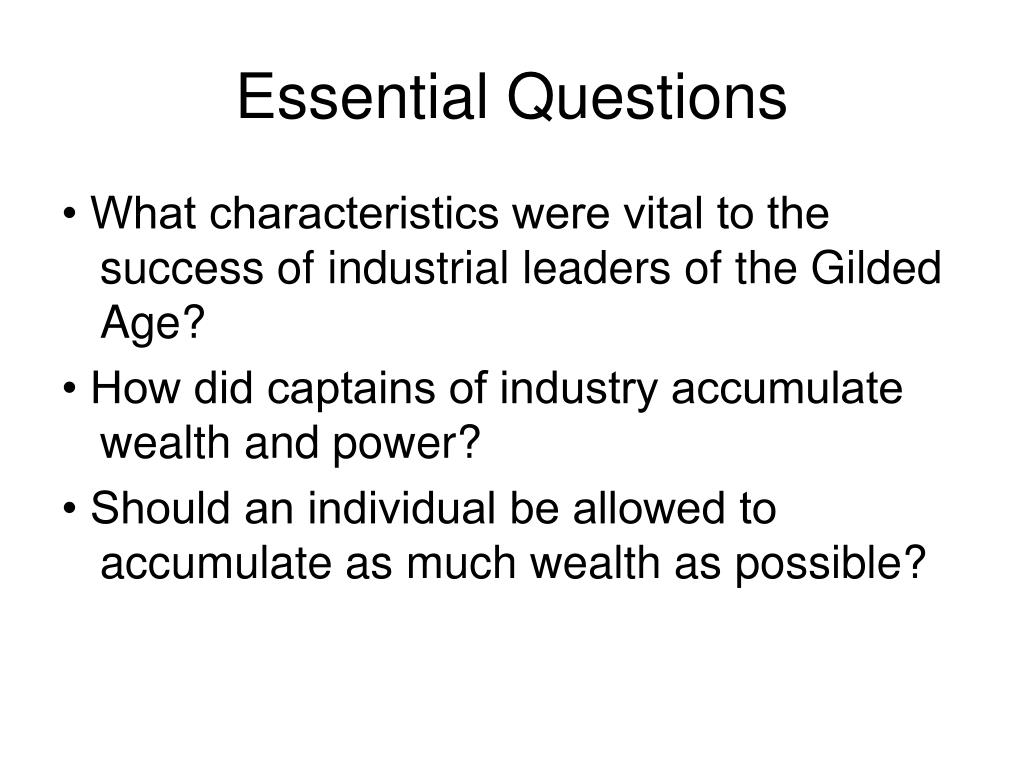 Essential Questions

• What characteristics were vital to the success of industrial leaders of the Gilded Age?

• How did captains of industry accumulate wealth and power?

• Should an individual be allowed to accumulate as much wealth as possible?